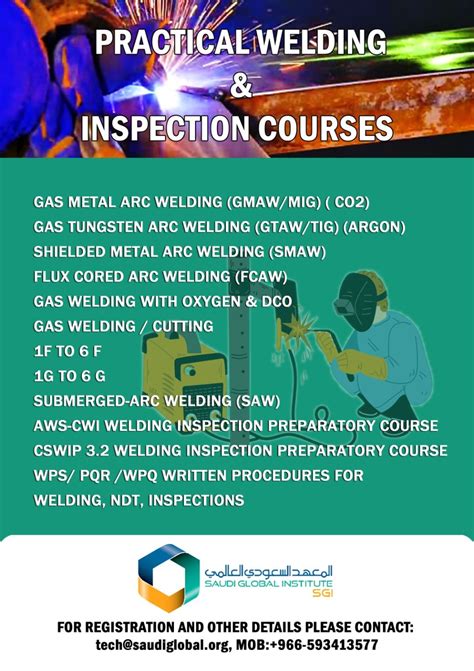 PRACTICAL WELDING
&
INSPECTION COURSES

GAS METAL ARC WELDING (GMAW/MIG) ( CO2)
GAS TUNGSTEN ARC WELDING (GTAW/TIG) (ARGON)
SHIELDED METAL ARC WELDING (SMAW)
FLUX CORED ARC WELDING (FCAW)
GAS WELDING WITH OXYGEN & DCO
GAS WELDING / CUTTING
1F TO 6 F
1G TO 6 G
SUBMERGED-ARC WELDING (SAW)
AWS-CWI WELDING INSPECTION PREPARATORY COURSE
CSWIP 3.2 WELDING INSPECTION PREPARATORY COURSE
WPS/ PQR /WPQ WRITTEN PROCEDURES FOR WELDING, NDT, INSPECTIONS

المعهد السعودي العالمي
SAUDI GLOBAL INSTITUTE
SGI

FOR REGISTRATION AND OTHER DETAILS PLEASE CONTACT:
tech@saudiglobal.org, MOB:+966-593413577